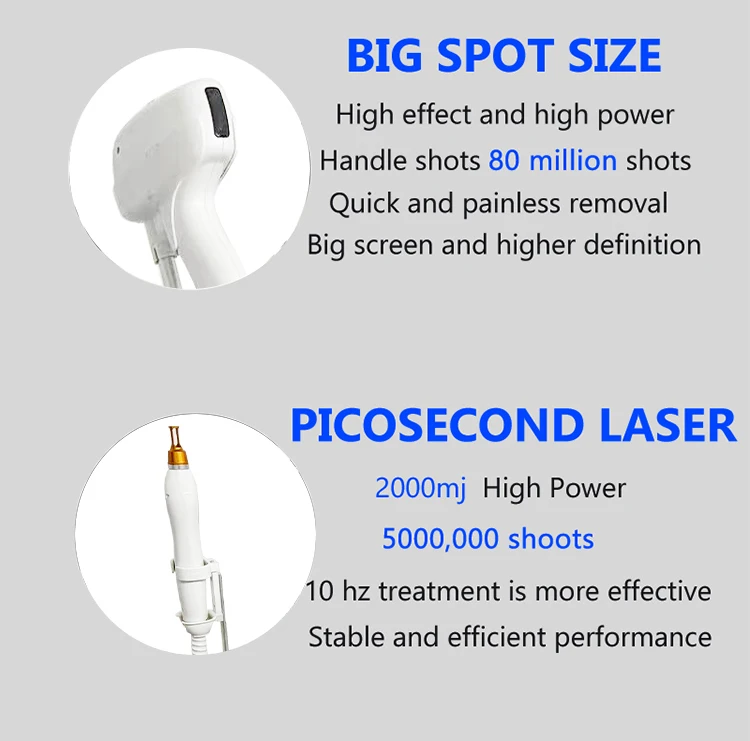 BIG SPOT SIZE

High effect and high power

Handle shots 80 million shots

Quick and painless removal

Big screen and higher definition

PICOSECOND LASER

2000mj High Power

5000,000 shoots

10 hz treatment is more effective

Stable and efficient performance